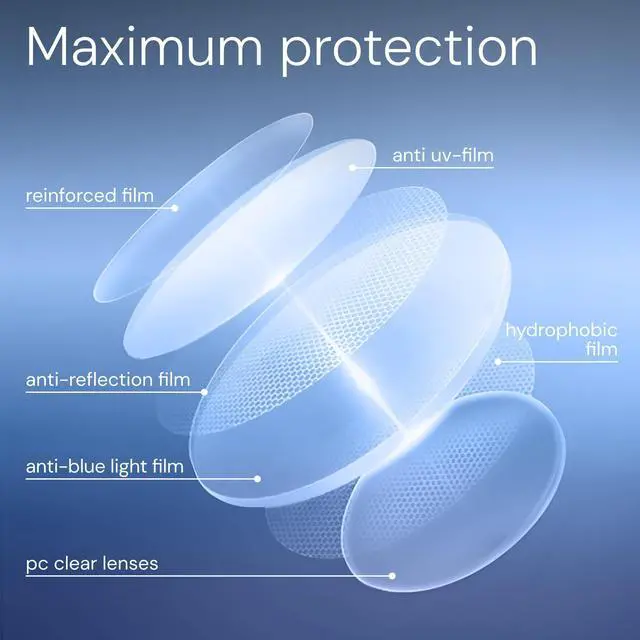 Maximum protection

anti uv-film

reinforced film

hydrophobic film

anti-reflection film

anti-blue light film

pc clear lenses